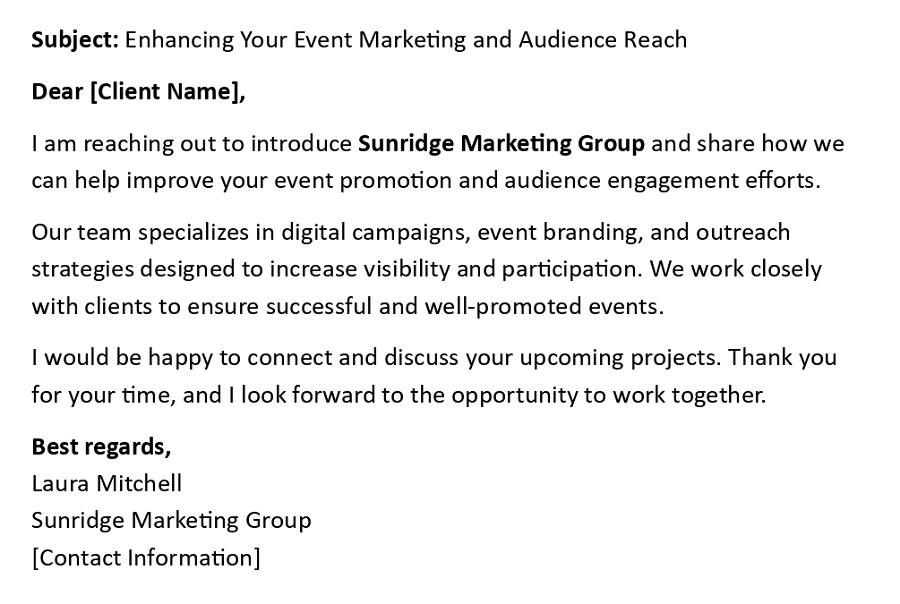 Subject: Enhancing Your Event Marketing and Audience Reach

Dear [Client Name],

I am reaching out to introduce Sunridge Marketing Group and share how we can help improve your event promotion and audience engagement efforts.

Our team specializes in digital campaigns, event branding, and outreach strategies designed to increase visibility and participation. We work closely with clients to ensure successful and well-promoted events.

I would be happy to connect and discuss your upcoming projects. Thank you for your time, and I look forward to the opportunity to work together.

Best regards,
Laura Mitchell
Sunridge Marketing Group
[Contact Information]